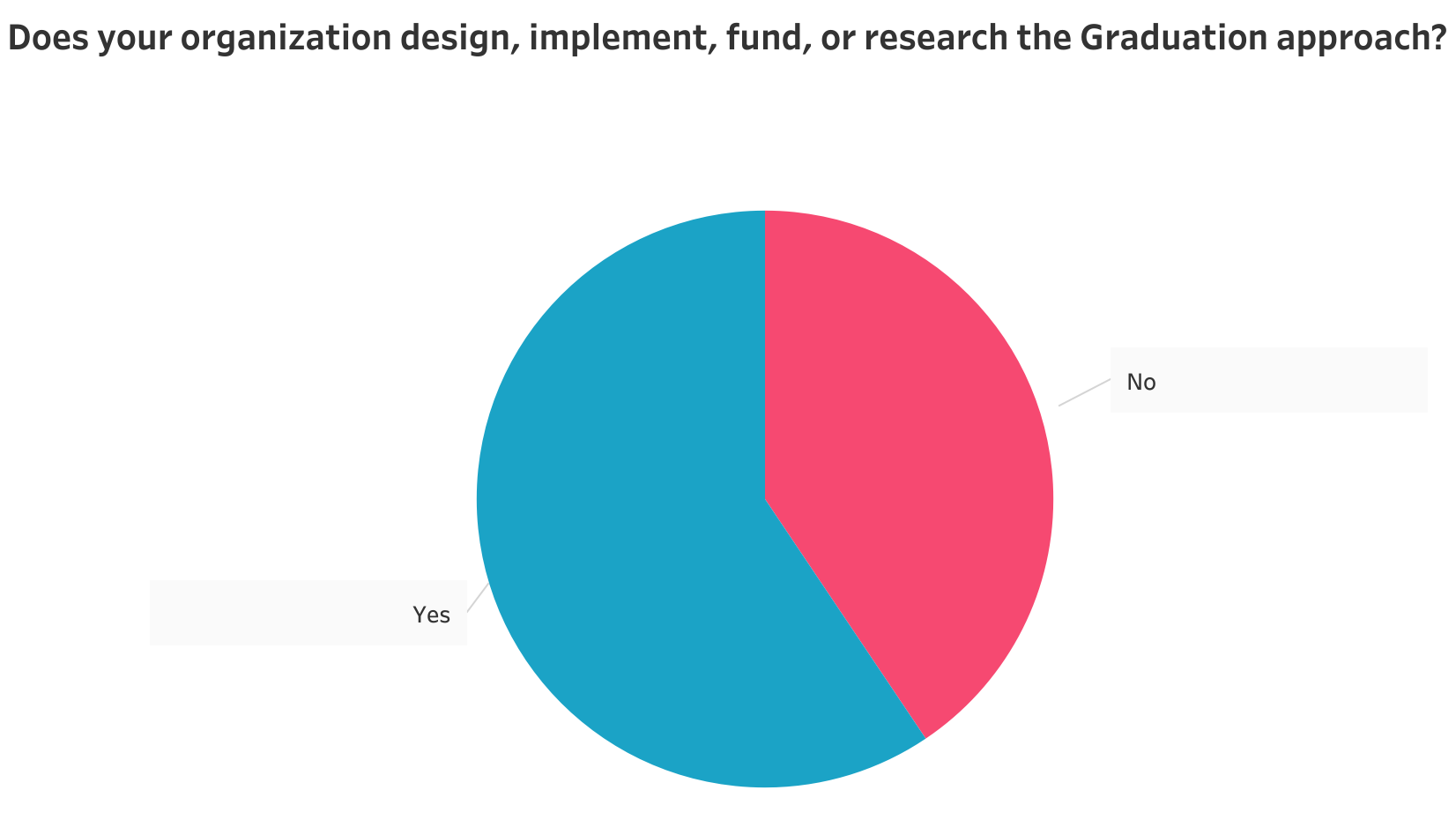 Does your organization design, implement, fund, or research the Graduation approach?

No

Yes